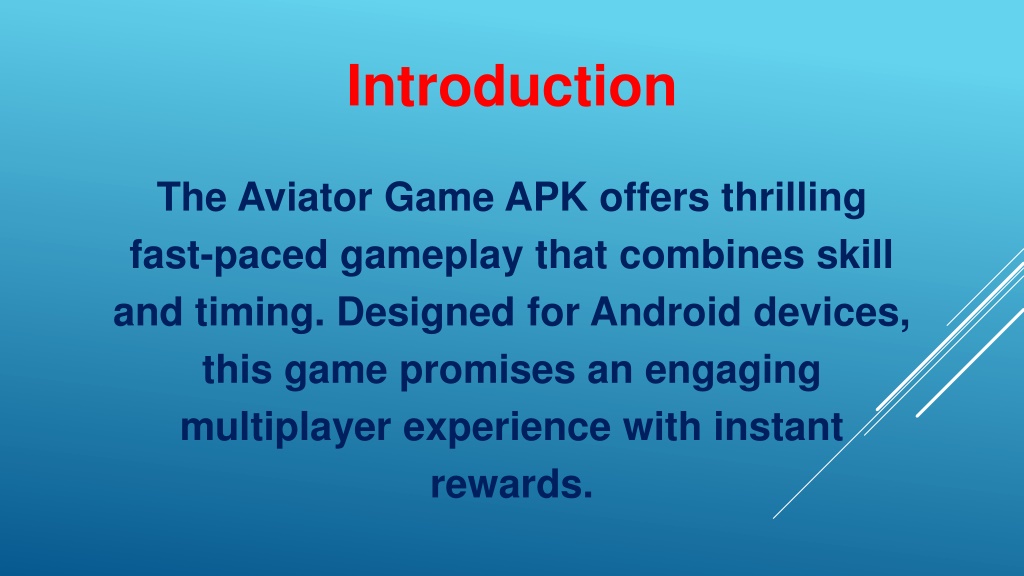 Introduction

The Aviator Game APK offers thrilling fast-paced gameplay that combines skill and timing. Designed for Android devices, this game promises an engaging multiplayer experience with instant rewards.